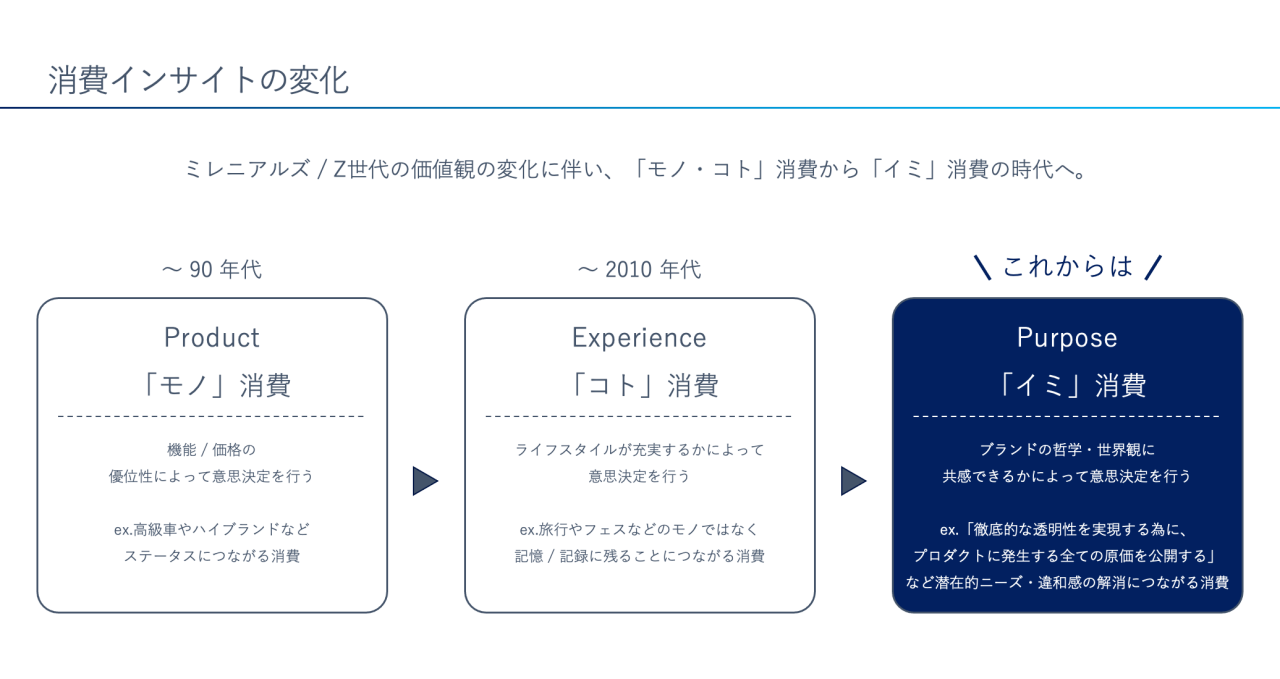 消費インサイトの変化

ミレニアルズ / Z世代の価値観の変化に伴い、「モノ・コト」消費から「イミ」消費の時代へ。

〜 90 年代

Product
「モノ」消費

機能 / 価格の
優位性によって意思決定を行う

ex.高級車やハイブランドなど
ステータスにつながる消費

〜 2010 年代

Experience
「コト」消費

ライフスタイルが充実するかによって
意思決定を行う

ex.旅行やフェスなどのモノではなく
記憶 / 記録に残ることにつながる消費

＼ これからは ／

Purpose
「イミ」消費

ブランドの哲学・世界観に
共感できるかによって意思決定を行う

ex.「徹底的な透明性を実現する為に、
プロダクトに発生する全ての原価を公開する」
など潜在的ニーズ・違和感の解消につながる消費